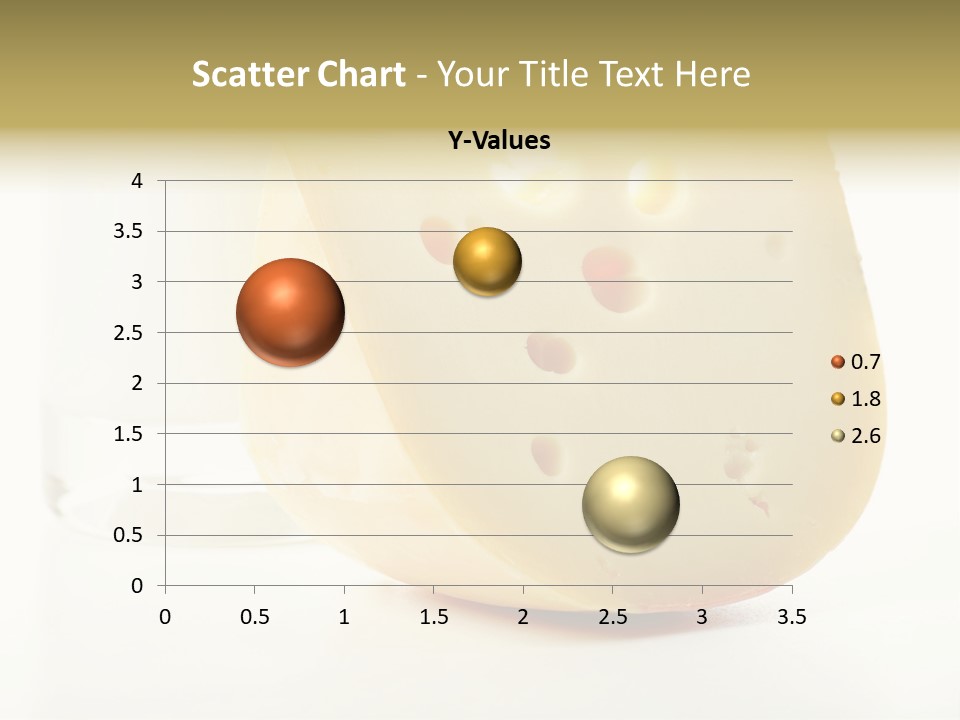 Scatter Chart - Your Title Text Here

Y-Values

4
3.5
3
2.5
2
1.5
1
0.5
0

0 0.5 1 1.5 2 2.5 3 3.5

0.7
1.8
2.6